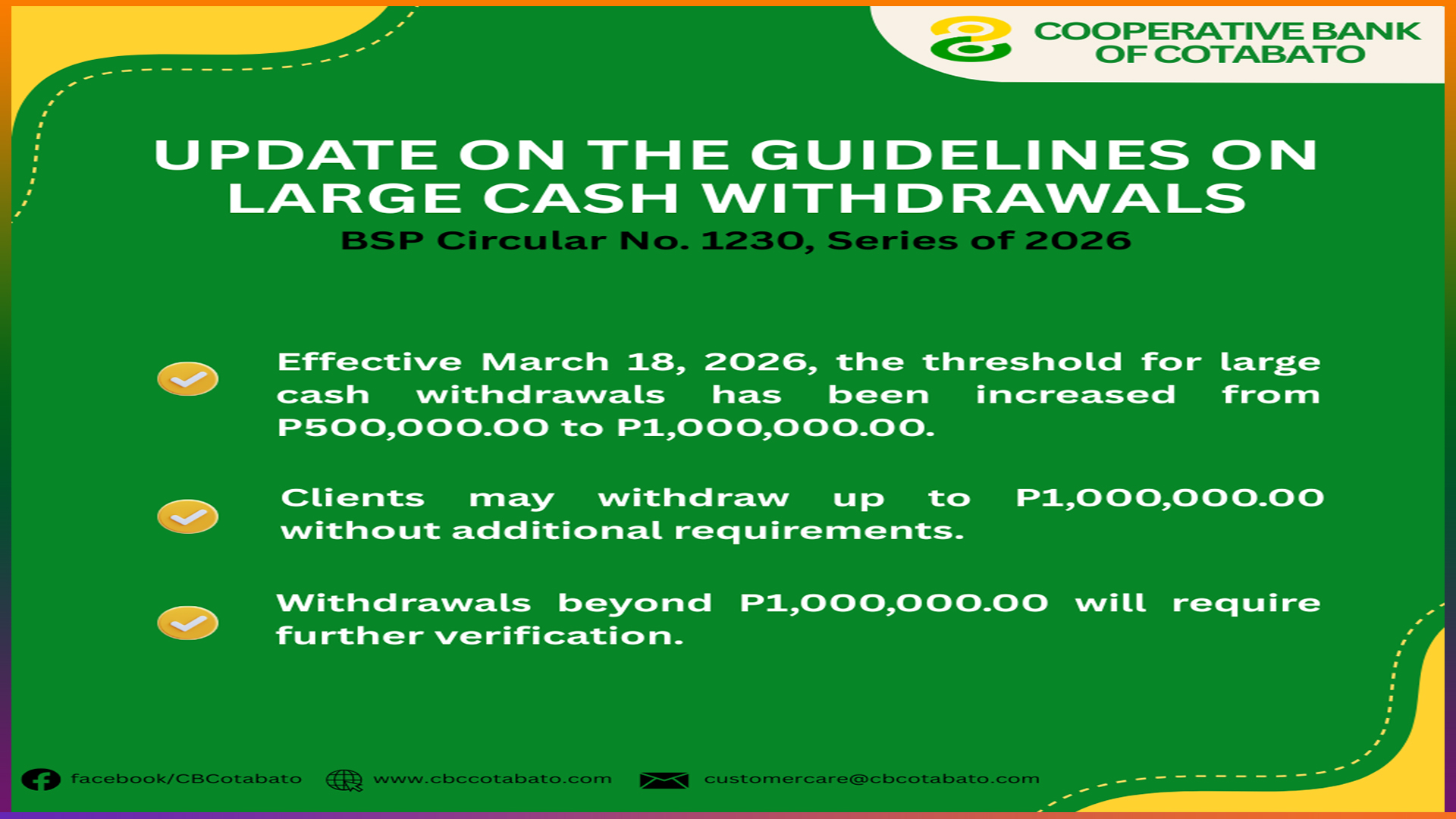 COOPERATIVE BANK OF COTABATO

UPDATE ON THE GUIDELINES ON LARGE CASH WITHDRAWALS

BSP Circular No. 1230, Series of 2026

Effective March 18, 2026, the threshold for large cash withdrawals has been increased from P500,000.00 to P1,000,000.00.

Clients may withdraw up to P1,000,000.00 without additional requirements.

Withdrawals beyond P1,000,000.00 will require further verification.

facebook/CBCotabato www.cbccotabato.com customercare@cbcotabato.com